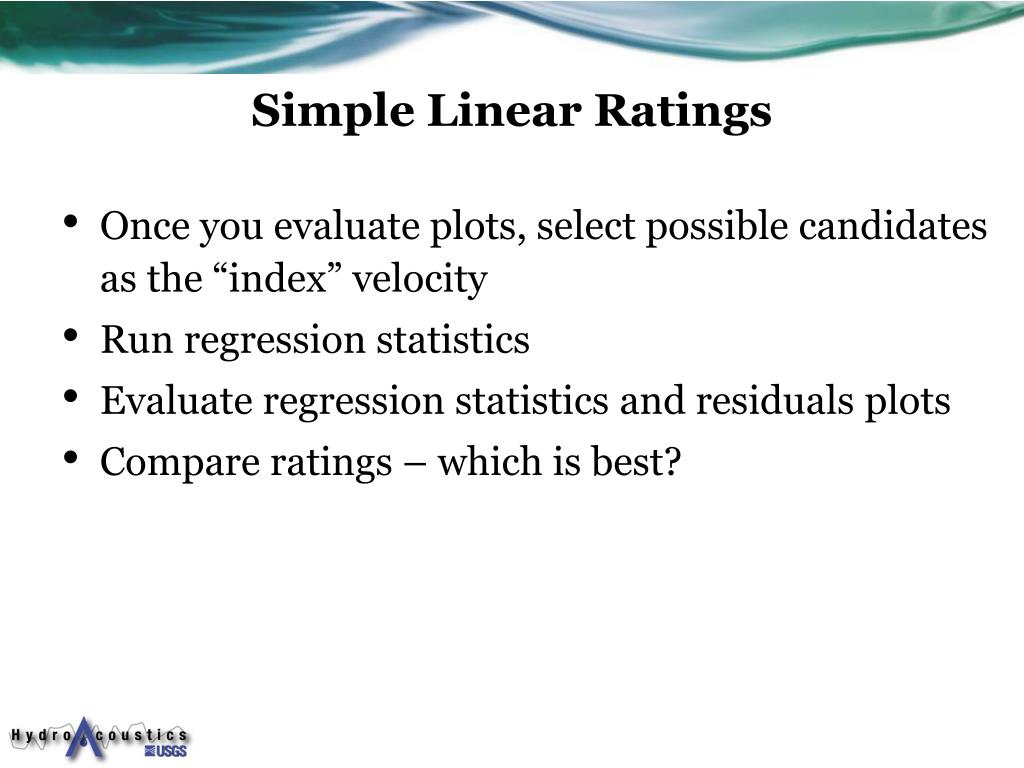 Simple Linear Ratings

• Once you evaluate plots, select possible candidates as the “index” velocity
• Run regression statistics
• Evaluate regression statistics and residuals plots
• Compare ratings – which is best?

Hydro Acoustics
USGS